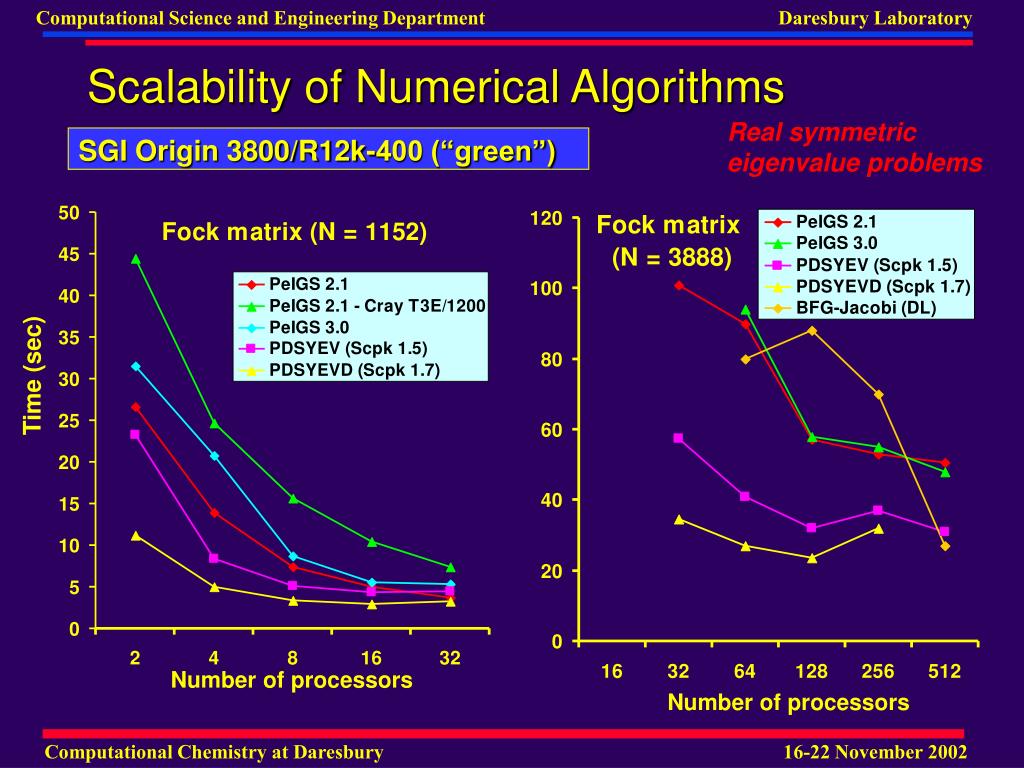 Computational Science and Engineering Department

Daresbury Laboratory

Scalability of Numerical Algorithms

SGI Origin 3800/R12k-400 (“green”)

Real symmetric eigenvalue problems

Fock matrix (N = 1152)

PeIGS 2.1
PeIGS 2.1 - Cray T3E/1200
PeIGS 3.0
PDSYEV (Scpk 1.5)
PDSYEVD (Scpk 1.7)

Time (sec)

50
45
40
35
30
25
20
15
10
5
0

2
4
8
16
32

Number of processors

Fock matrix (N = 3888)

PeIGS 2.1
PeIGS 3.0
PDSYEV (Scpk 1.5)
PDSYEVD (Scpk 1.7)
BFG-Jacobi (DL)

120
100
80
60
40
20
0

16
32
64
128
256
512

Number of processors

Computational Chemistry at Daresbury

16-22 November 2002